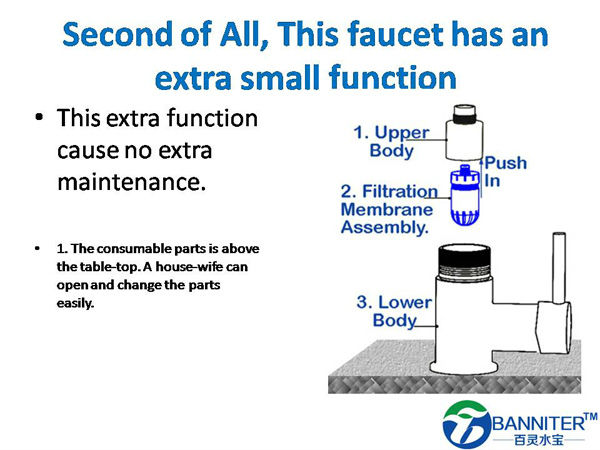 Second of All, This faucet has an extra small function

• This extra function cause no extra maintenance.

• 1. The consumable parts is above the table-top. A house-wife can open and change the parts easily.

1. Upper Body

Push In

2. Filtration Membrane Assembly.

3. Lower Body

BANNITER™
百灵水宝